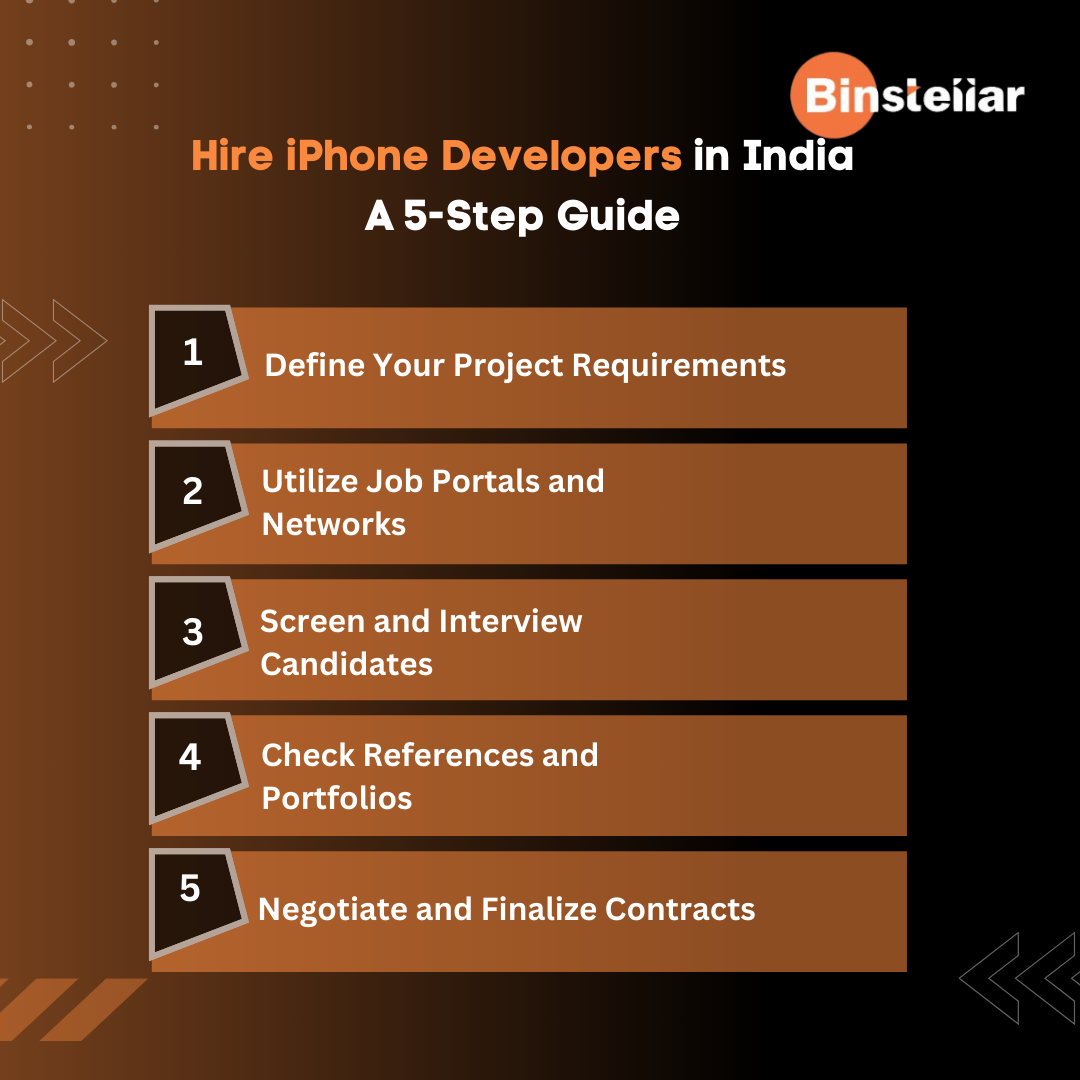 Binstellar

Hire iPhone Developers in India
A 5-Step Guide

1 Define Your Project Requirements

2 Utilize Job Portals and Networks

3 Screen and Interview Candidates

4 Check References and Portfolios

5 Negotiate and Finalize Contracts